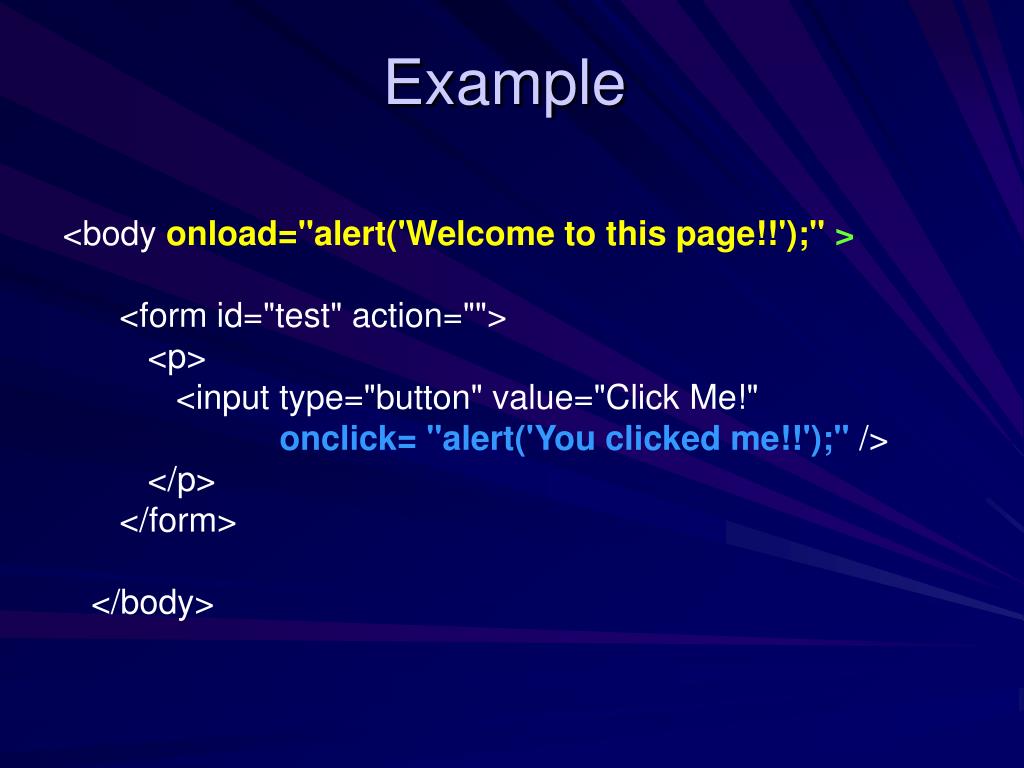 Example

<body onload="alert('Welcome to this page!!');" >

<form id="test" action="">
<p>
<input type="button" value="Click Me!"
onclick= "alert('You clicked me!!');" />
</p>
</form>

</body>